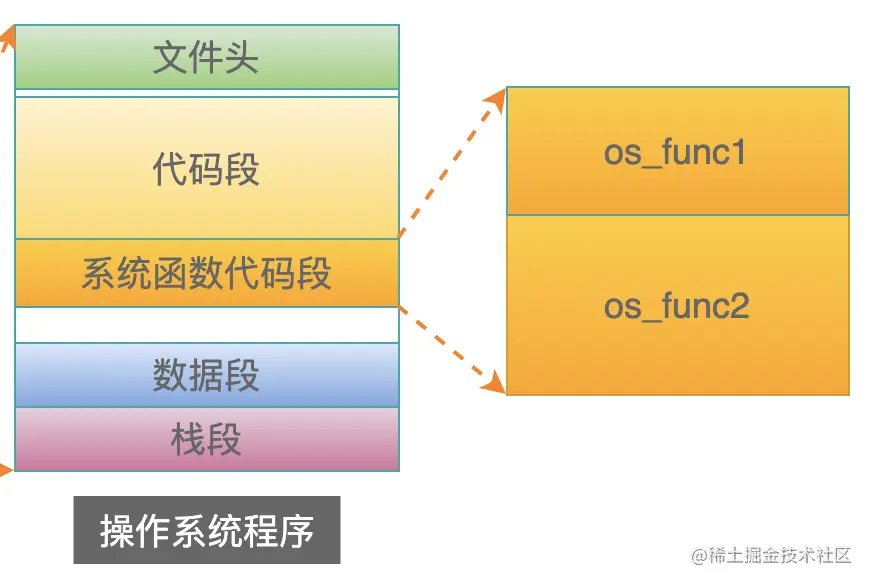 文件头

代码段

系统函数代码段

数据段

栈段

操作系统程序

os_func1

os_func2

@稀土掘金技术社区